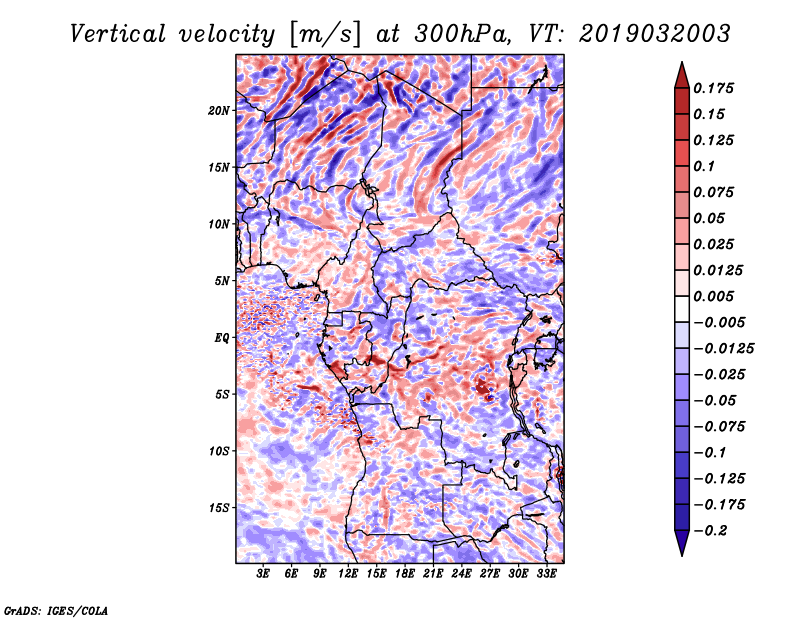 Vertical velocity [m/s] at 300hPa, VT: 2019032003

20N
15N
10N
5N
EQ
5S
10S
15S

3E 6E 9E 12E 15E 18E 21E 24E 27E 30E 33E

0.175
0.15
0.125
0.1
0.075
0.05
0.025
0.0125
0.005
−0.005
−0.0125
−0.025
−0.05
−0.075
−0.1
−0.125
−0.175
−0.2

GrADS: IGES/COLA